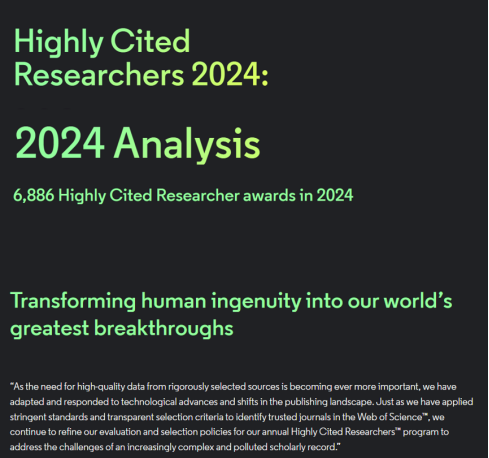 Highly Cited Researchers 2024:

2024 Analysis

6,886 Highly Cited Researcher awards in 2024

Transforming human ingenuity into our world's greatest breakthroughs

"As the need for high-quality data from rigorously selected sources is becoming ever more important, we have adapted and responded to technological advances and shifts in the publishing landscape. Just as we have applied stringent standards and transparent selection criteria to identify trusted journals in the Web of Science™, we continue to refine our evaluation and selection policies for our annual Highly Cited Researchers™ program to address the challenges of an increasingly complex and polluted scholarly record."